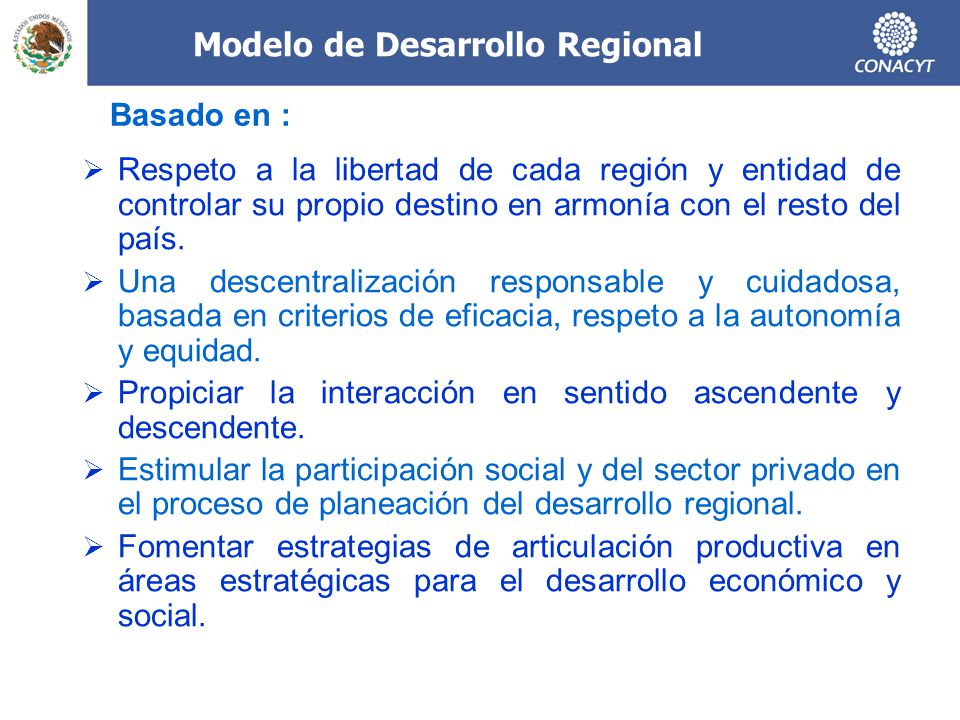 ESTADOS UNIDOS MEXICANOS

Modelo de Desarrollo Regional

CONACYT

Basado en :

➢ Respeto a la libertad de cada región y entidad de controlar su propio destino en armonía con el resto del país.

➢ Una descentralización responsable y cuidadosa, basada en criterios de eficacia, respeto a la autonomía y equidad.

➢ Propiciar la interacción en sentido ascendente y descendente.

➢ Estimular la participación social y del sector privado en el proceso de planeación del desarrollo regional.

➢ Fomentar estrategias de articulación productiva en áreas estratégicas para el desarrollo económico y social.